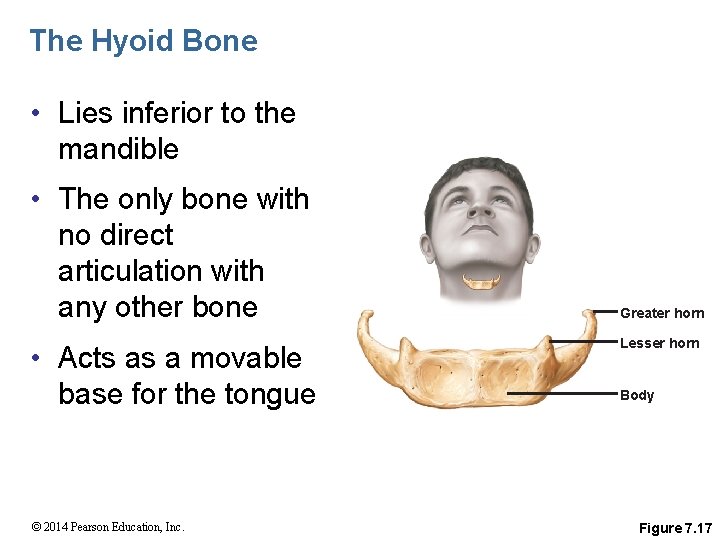 The Hyoid Bone

• Lies inferior to the mandible

• The only bone with no direct articulation with any other bone

• Acts as a movable base for the tongue

Greater horn
Lesser horn
Body

© 2014 Pearson Education, Inc.

Figure 7.17